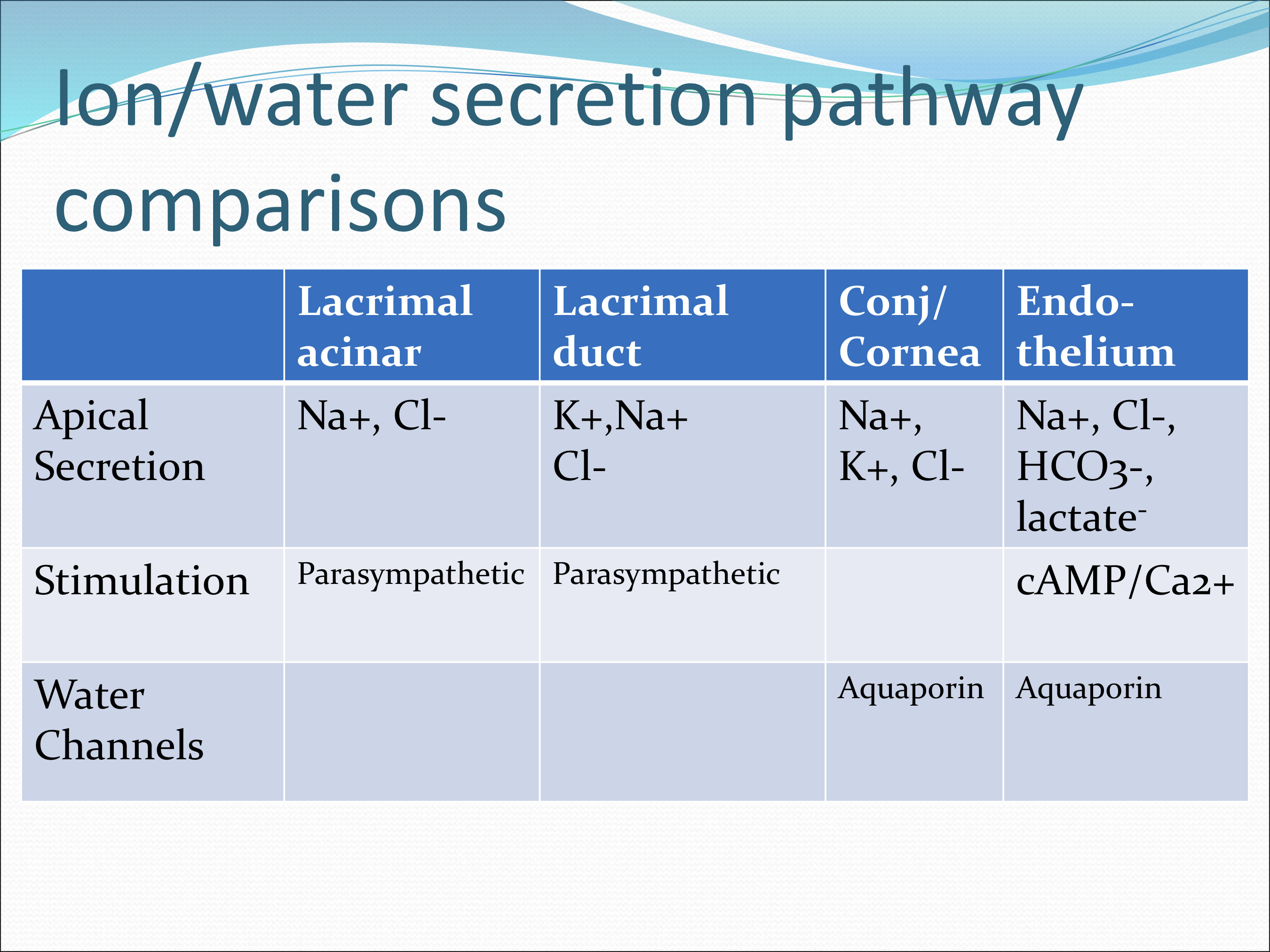 Ion/water secretion pathway comparisons

| | Lacrimal acinar | Lacrimal duct | Conj/ Cornea | Endo-thelium |
|---|---|---|---|---|
| Apical Secretion | Na+, Cl- | K+,Na+ Cl- | Na+, K+, Cl- | Na+, Cl-, HCO3-, lactate$^-$ |
| Stimulation | Parasympathetic | Parasympathetic | | cAMP/Ca2+ |
| Water Channels | | | Aquaporin | Aquaporin |